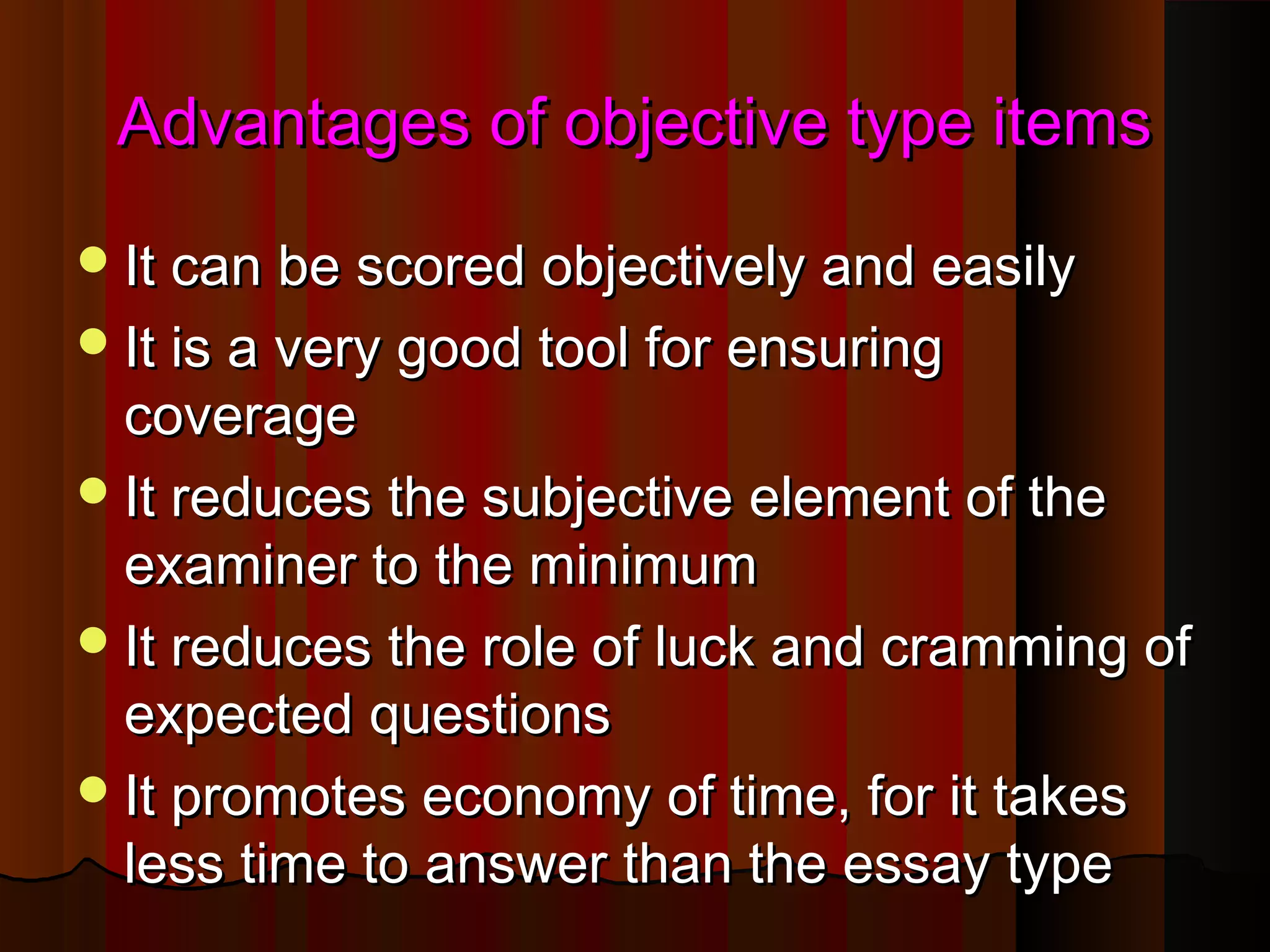 Advantages of objective type items

- It can be scored objectively and easily
- It is a very good tool for ensuring coverage
- It reduces the subjective element of the examiner to the minimum
- It reduces the role of luck and cramming of expected questions
- It promotes economy of time, for it takes less time to answer than the essay type